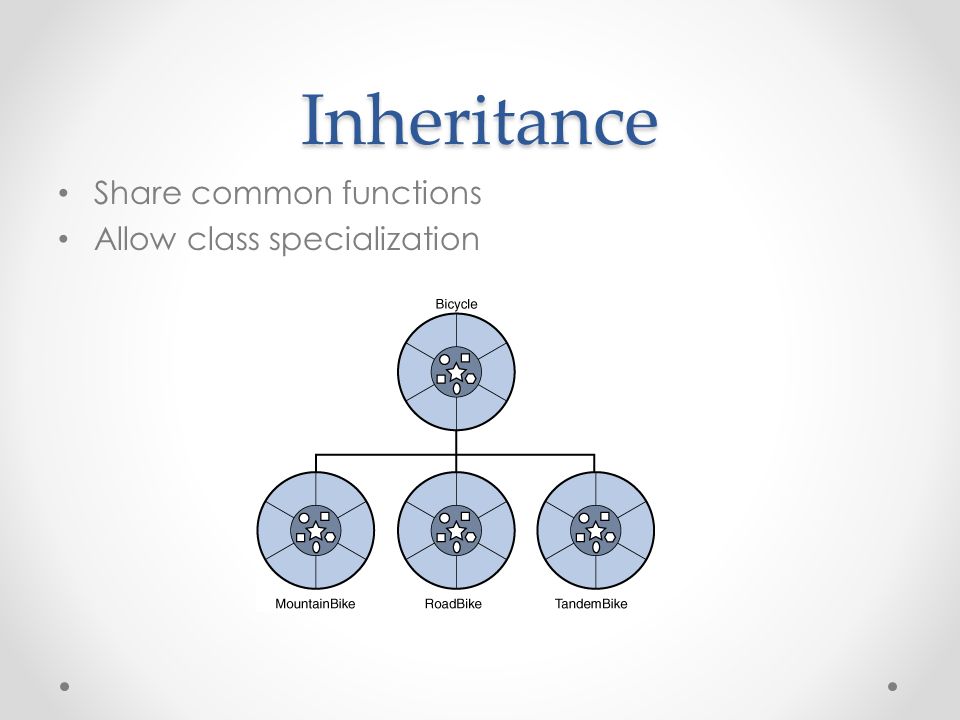 Inheritance

• Share common functions
• Allow class specialization

Bicycle

MountainBike RoadBike TandemBike